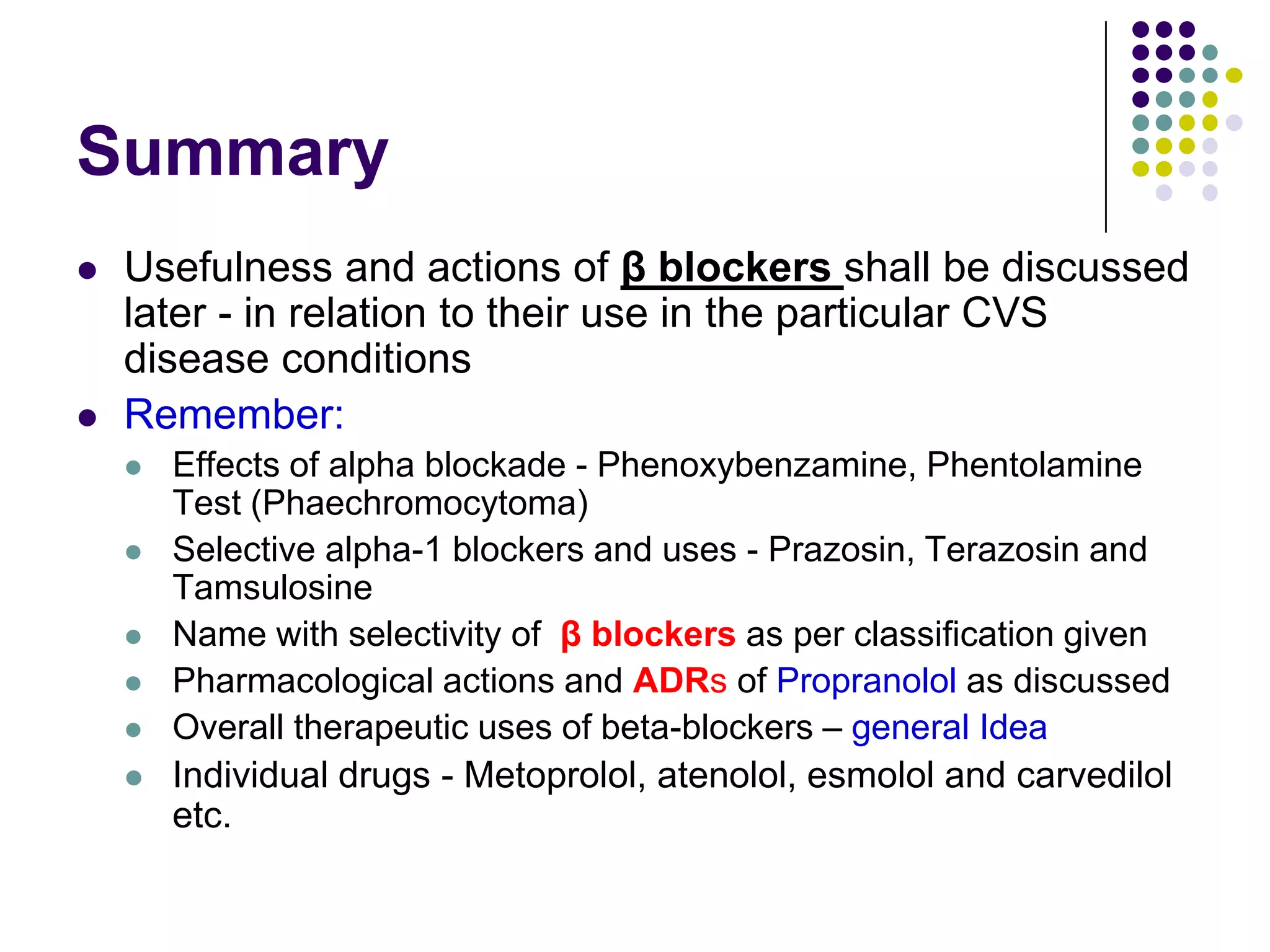 Summary

- Usefulness and actions of β blockers shall be discussed later - in relation to their use in the particular CVS disease conditions
- Remember:
  - Effects of alpha blockade - Phenoxybenzamine, Phentolamine Test (Phaechromocytoma)
  - Selective alpha-1 blockers and uses - Prazosin, Terazosin and Tamsulosine
  - Name with selectivity of β blockers as per classification given
  - Pharmacological actions and ADRs of Propranolol as discussed
  - Overall therapeutic uses of beta-blockers – general Idea
  - Individual drugs - Metoprolol, atenolol, esmolol and carvedilol etc.